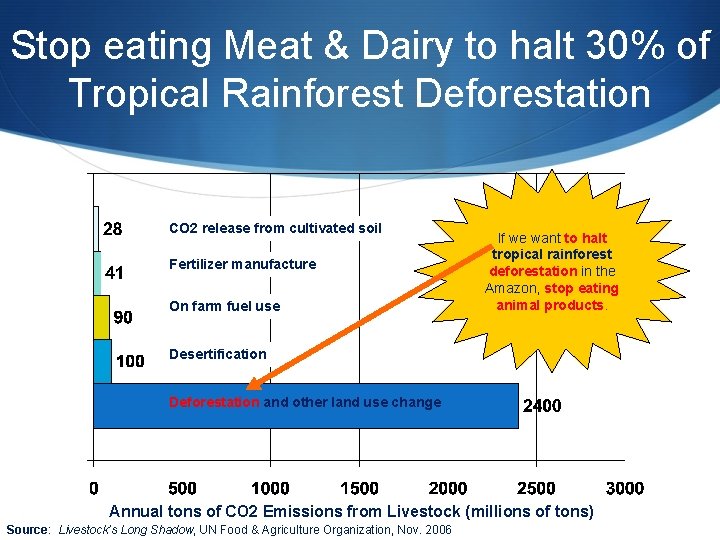 Stop eating Meat & Dairy to halt 30% of Tropical Rainforest Deforestation

28 CO2 release from cultivated soil

41 Fertilizer manufacture

90 On farm fuel use

100 Desertification

Deforestation and other land use change 2400

If we want to halt tropical rainforest deforestation in the Amazon, stop eating animal products.

0 500 1000 1500 2000 2500 3000

Annual tons of CO2 Emissions from Livestock (millions of tons)

Source: Livestock's Long Shadow, UN Food & Agriculture Organization, Nov. 2006